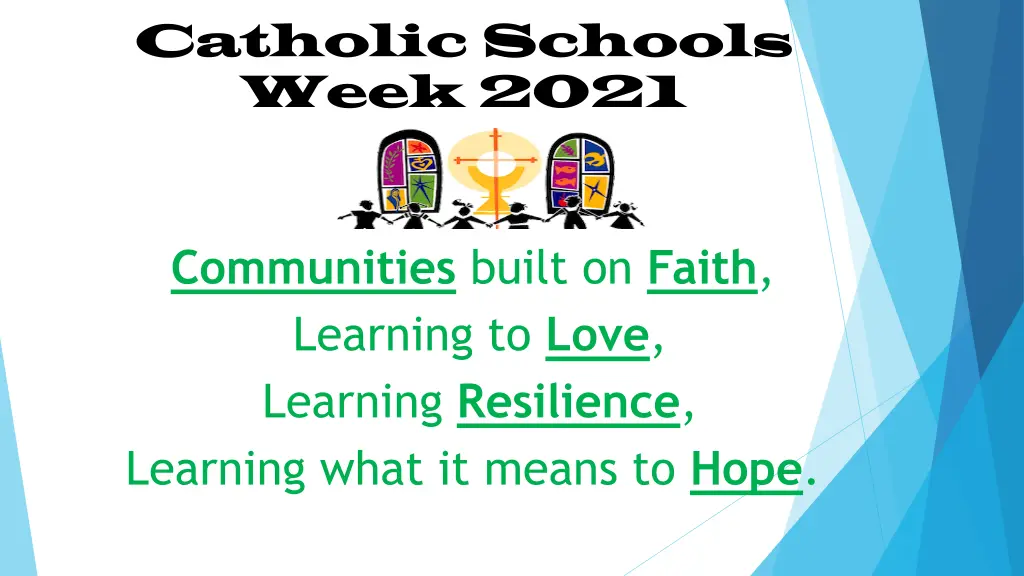 Catholic Schools Week 2021

Communities built on Faith,
Learning to Love,
Learning Resilience,
Learning what it means to Hope.